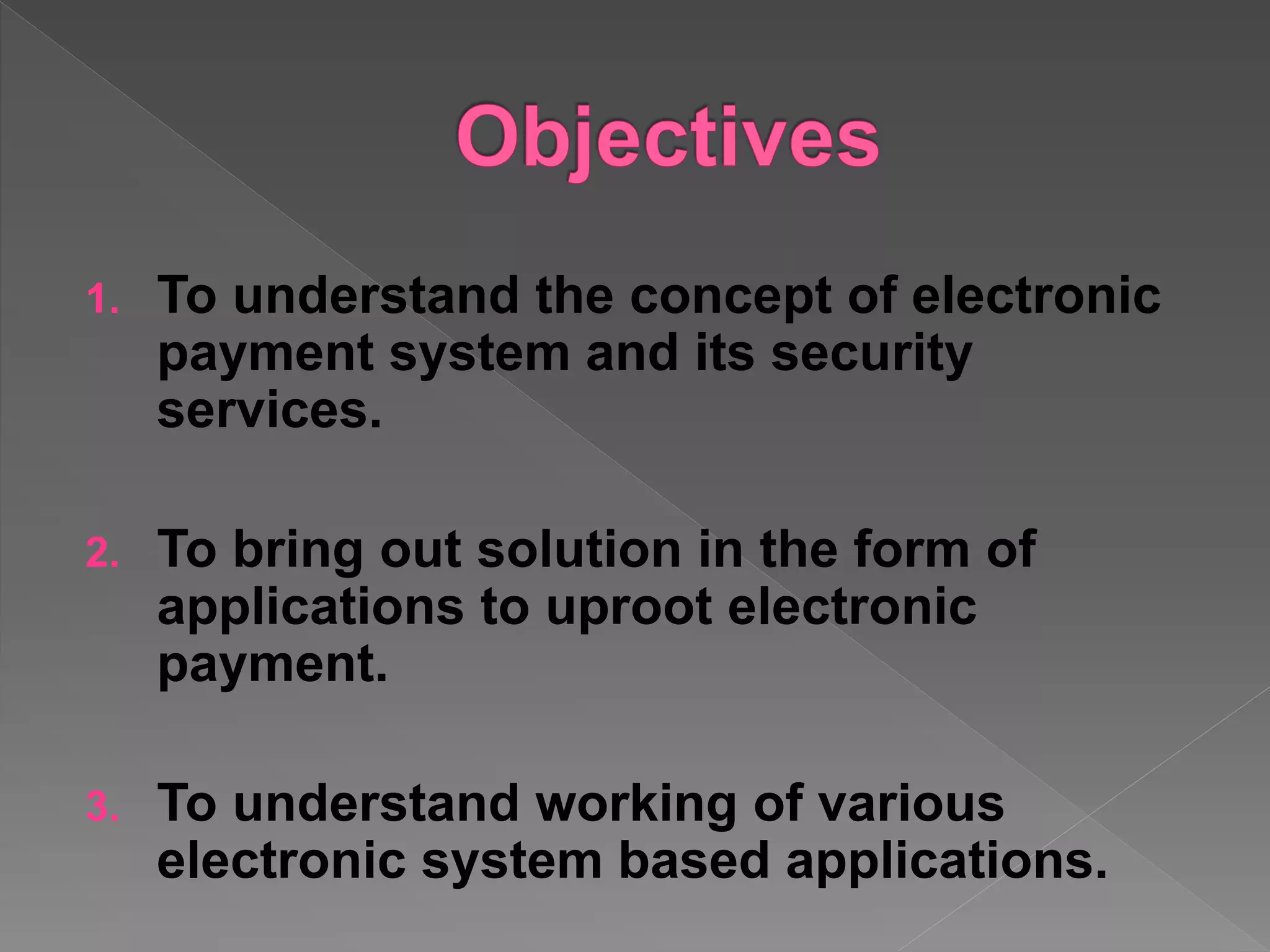 Objectives

1. To understand the concept of electronic payment system and its security services.

2. To bring out solution in the form of applications to uproot electronic payment.

3. To understand working of various electronic system based applications.